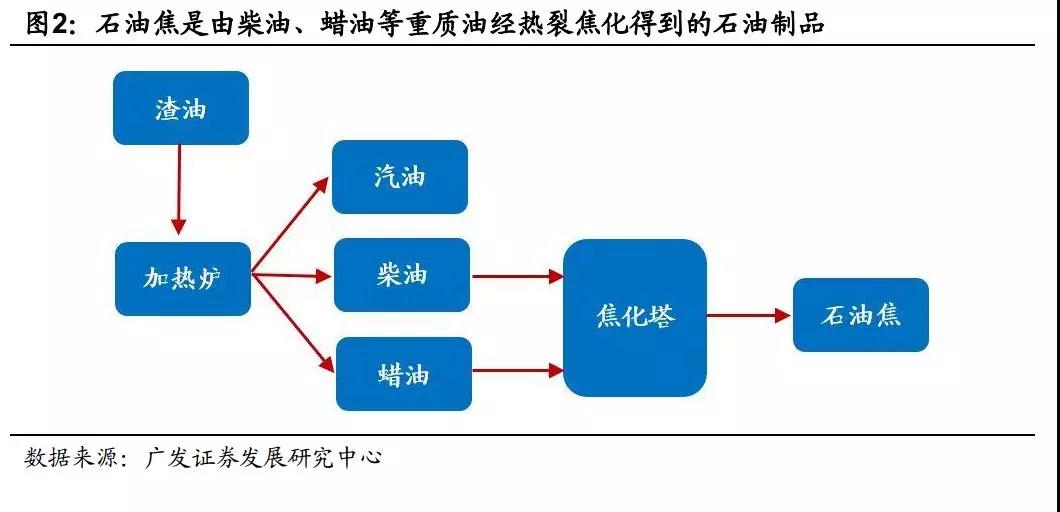 图2：石油焦是由柴油、蜡油等重质油经热裂焦化得到的石油制品

渣油

加热炉

汽油

柴油

蜡油

焦化塔

石油焦

数据来源：广发证券发展研究中心